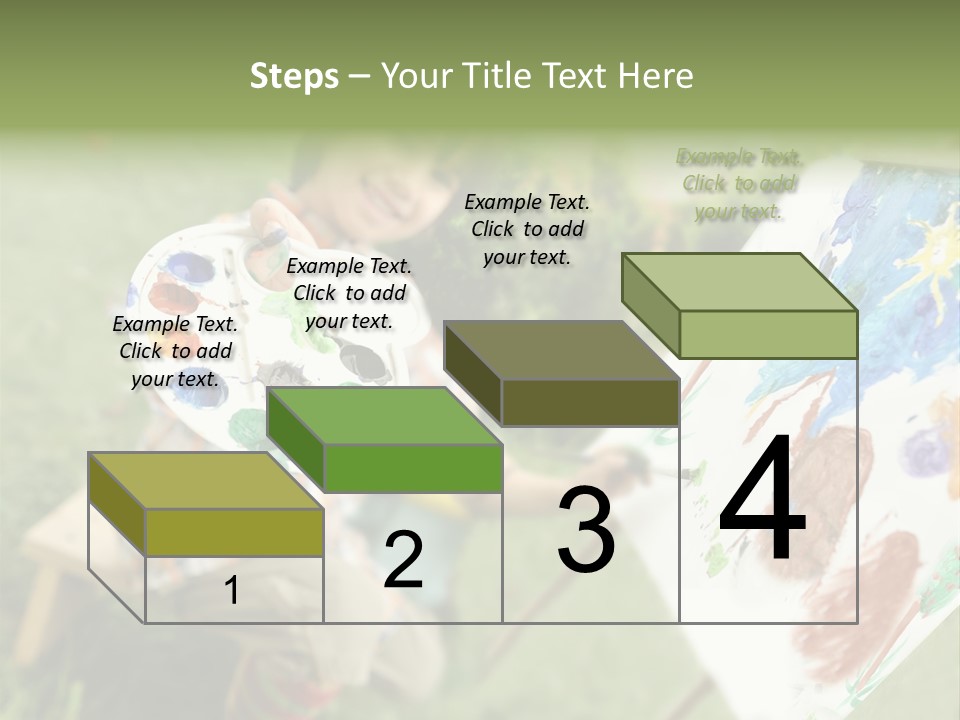 Steps – Your Title Text Here

Example Text. Click to add your text.

Example Text. Click to add your text.

Example Text. Click to add your text.

Example Text. Click to add your text.

1

2

3

4